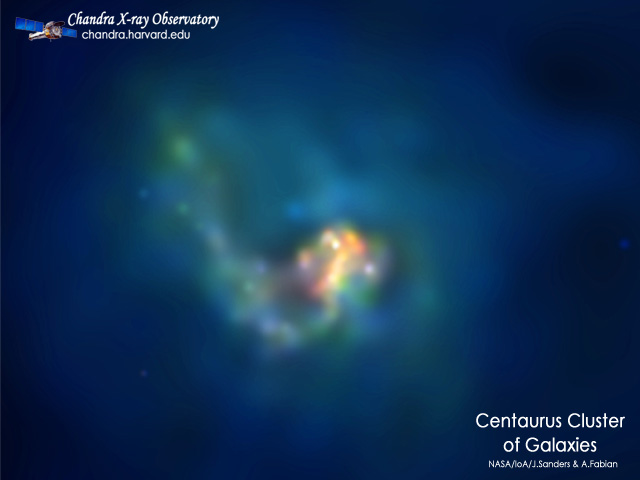 Chandra X-ray Observatory
chandra.harvard.edu

Centaurus Cluster of Galaxies
NASA/IoA/J.Sanders & A.Fabian